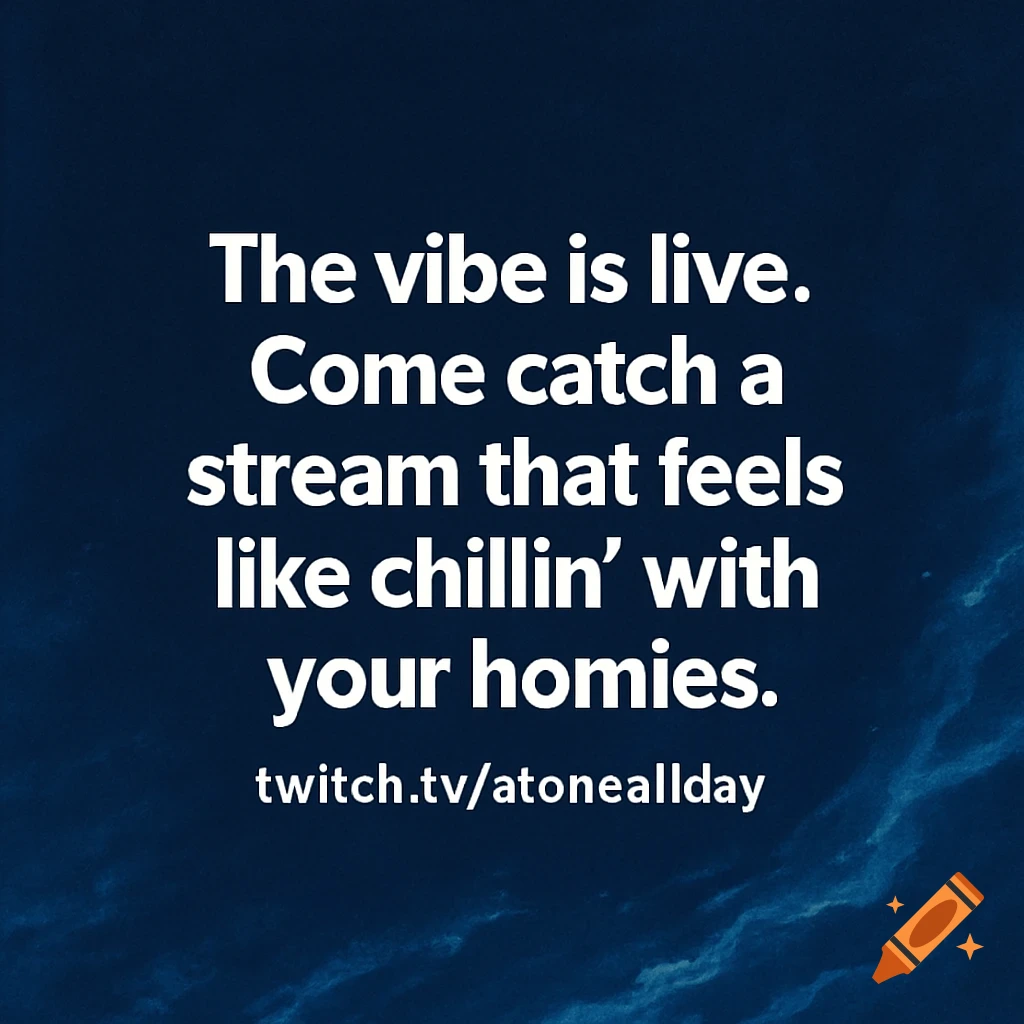 The vibe is live. Come catch a stream that feels like chillin’ with your homies.

twitch.tv/atoneallday